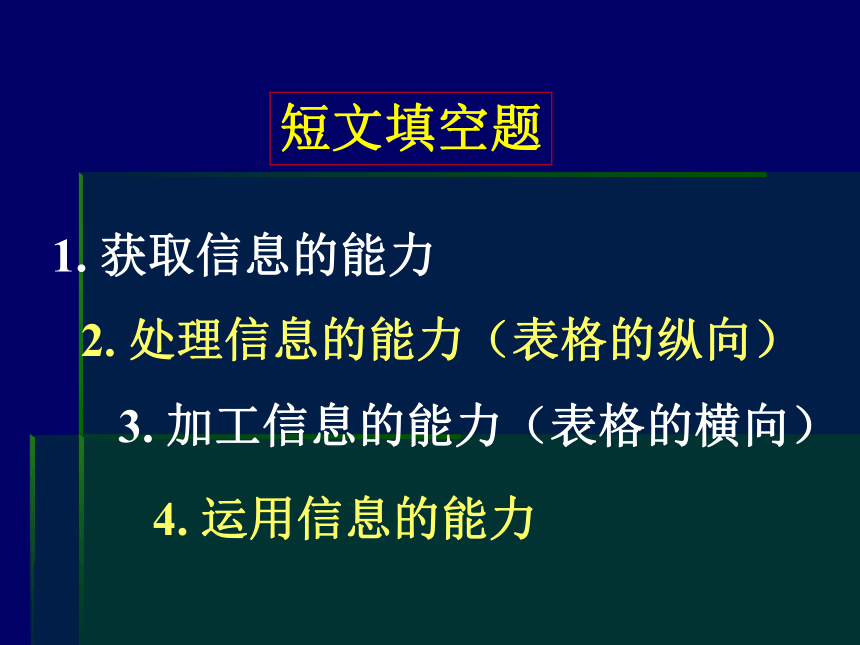 短文填空题

1. 获取信息的能力

2. 处理信息的能力（表格的纵向）

3. 加工信息的能力（表格的横向）

4. 运用信息的能力